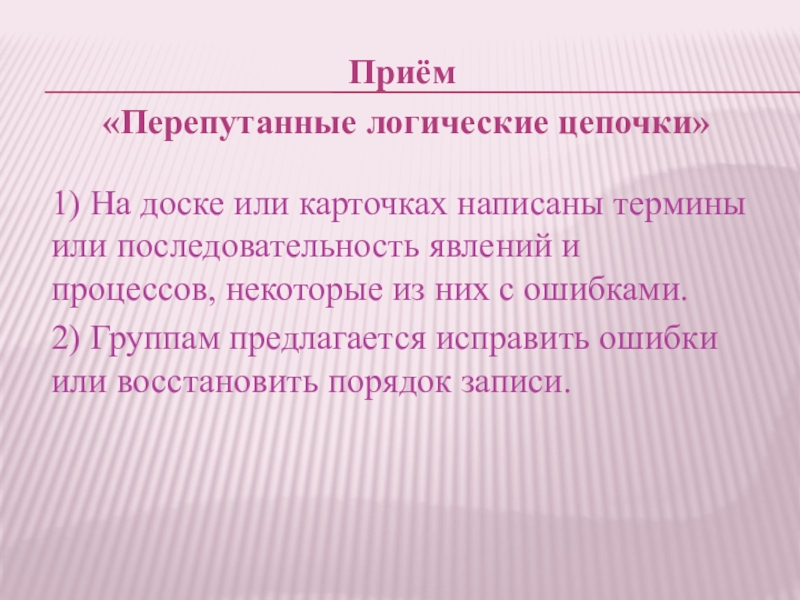 Приём
«Перепутанные логические цепочки»

1) На доске или карточках написаны термины или последовательность явлений и процессов, некоторые из них с ошибками.

2) Группам предлагается исправить ошибки или восстановить порядок записи.